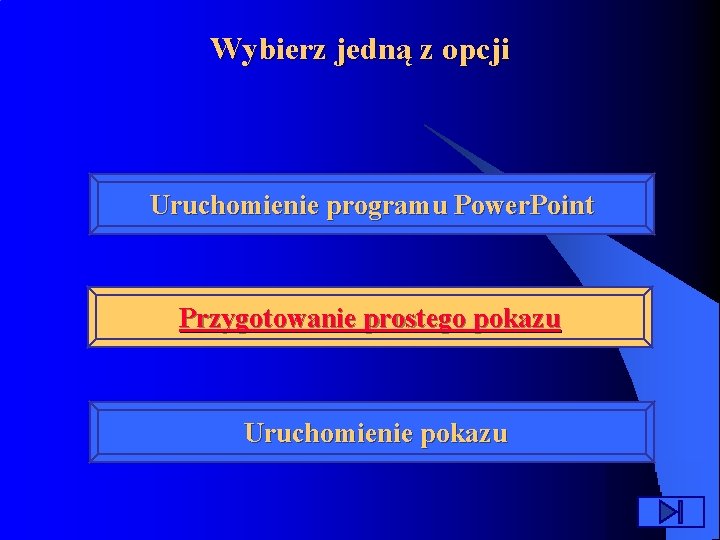 Wybierz jedną z opcji

Uruchomienie programu PowerPoint

Przygotowanie prostego pokazu

Uruchomienie pokazu